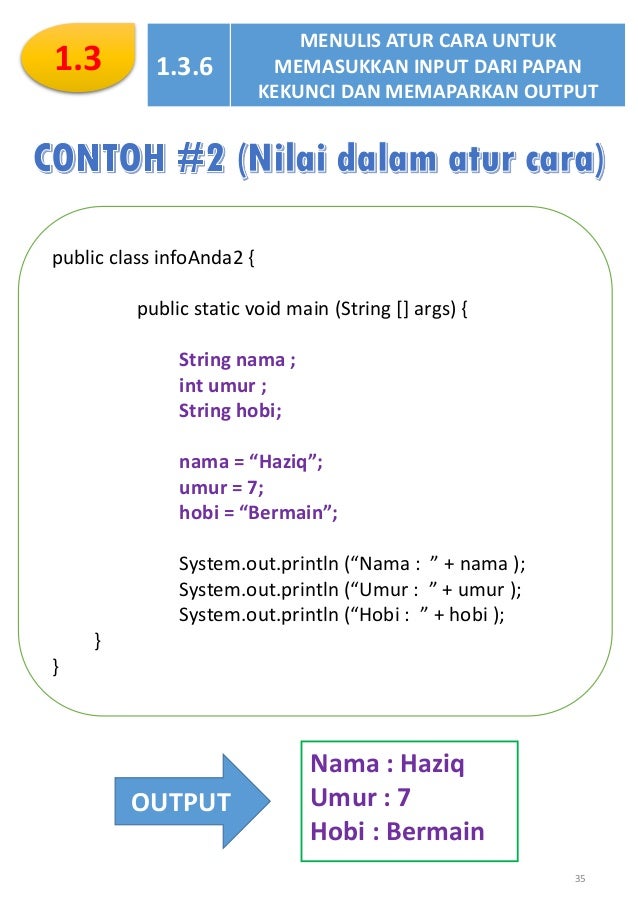 1.3

1.3.6

MENULIS ATUR CARA UNTUK MEMASUKKAN INPUT DARI PAPAN KEKUNCI DAN MEMAPARKAN OUTPUT

CONTOH #2 (Nilai dalam atur cara)

public class infoAnda2 {

public static void main (String [] args) {

String nama ;
int umur ;
String hobi;

nama = “Haziq”;
umur = 7;
hobi = “Bermain”;

System.out.println (“Nama :  ” + nama );
System.out.println (“Umur :  ” + umur );
System.out.println (“Hobi :  ” + hobi );
}
}

OUTPUT

Nama : Haziq
Umur : 7
Hobi : Bermain

35